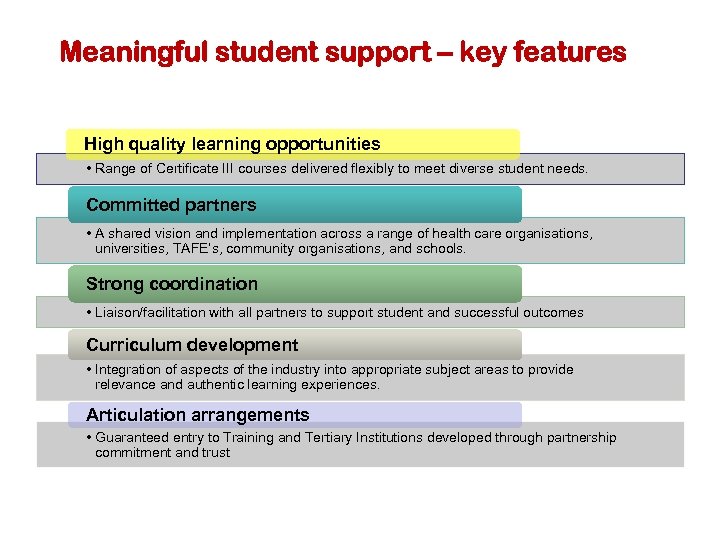 Meaningful student support – key features

High quality learning opportunities

• Range of Certificate III courses delivered flexibly to meet diverse student needs.

Committed partners

• A shared vision and implementation across a range of health care organisations, universities, TAFE's, community organisations, and schools.

Strong coordination

• Liaison/facilitation with all partners to support student and successful outcomes

Curriculum development

• Integration of aspects of the industry into appropriate subject areas to provide relevance and authentic learning experiences.

Articulation arrangements

• Guaranteed entry to Training and Tertiary Institutions developed through partnership commitment and trust